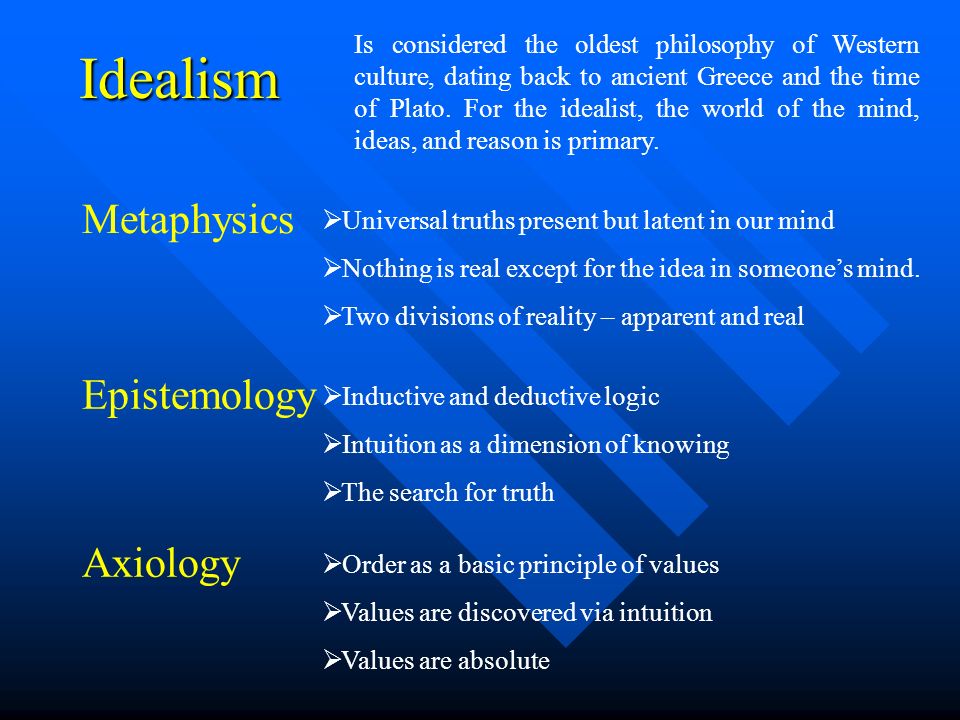 Idealism

Is considered the oldest philosophy of Western culture, dating back to ancient Greece and the time of Plato. For the idealist, the world of the mind, ideas, and reason is primary.

Metaphysics

➢Universal truths present but latent in our mind

➢Nothing is real except for the idea in someone's mind.

➢Two divisions of reality – apparent and real

Epistemology

➢Inductive and deductive logic

➢Intuition as a dimension of knowing

➢The search for truth

Axiology

➢Order as a basic principle of values

➢Values are discovered via intuition

➢Values are absolute